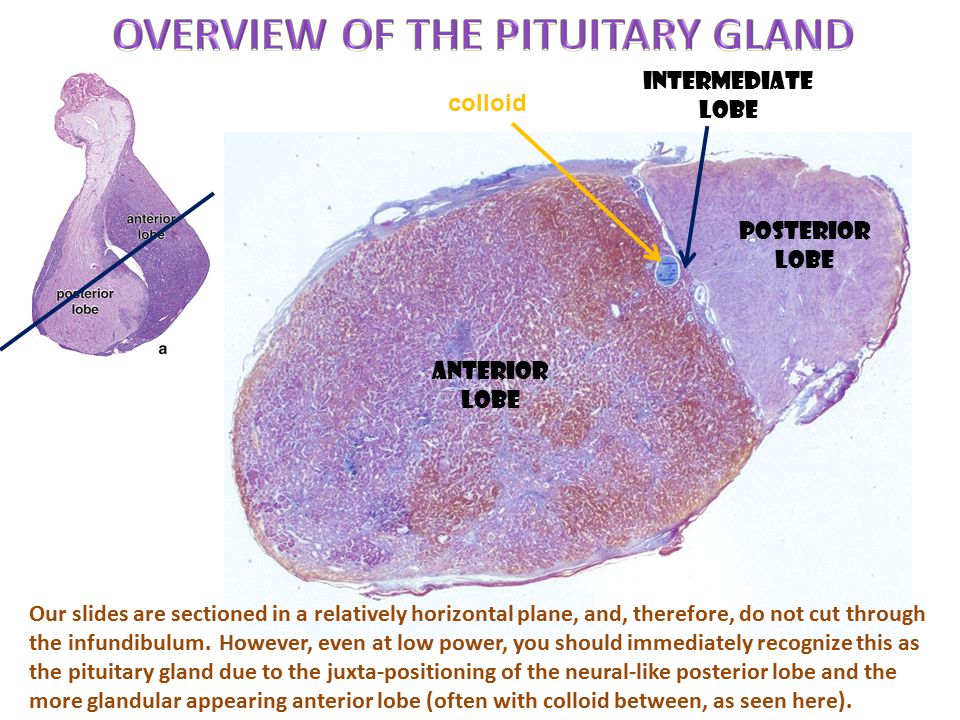 OVERVIEW OF THE PITUITARY GLAND

anterior lobe

posterior lobe

a

colloid

INTERMEDIATE LOBE

POSTERIOR LOBE

ANTERIOR LOBE

Our slides are sectioned in a relatively horizontal plane, and, therefore, do not cut through the infundibulum. However, even at low power, you should immediately recognize this as the pituitary gland due to the juxta-positioning of the neural-like posterior lobe and the more glandular appearing anterior lobe (often with colloid between, as seen here).